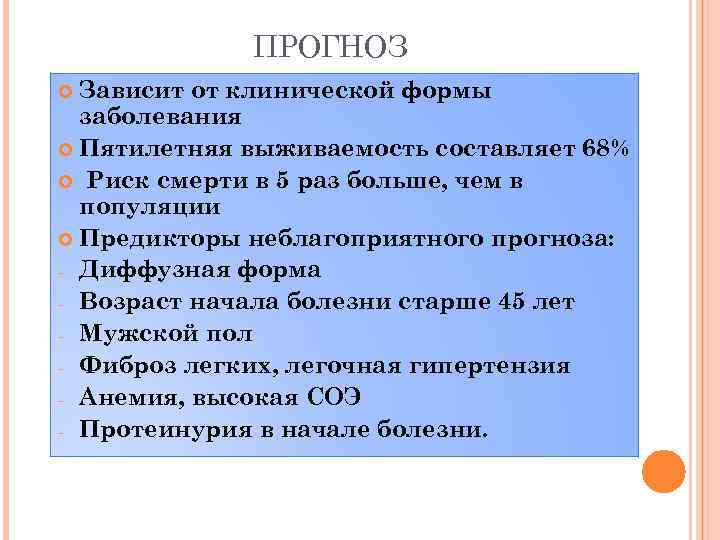 ПРОГНОЗ

Зависит от клинической формы заболевания

Пятилетняя выживаемость составляет 68%

Риск смерти в 5 раз больше, чем в популяции

Предикторы неблагоприятного прогноза:

- Диффузная форма
- Возраст начала болезни старше 45 лет
- Мужской пол
- Фиброз легких, легочная гипертензия
- Анемия, высокая СОЭ
- Протеинурия в начале болезни.